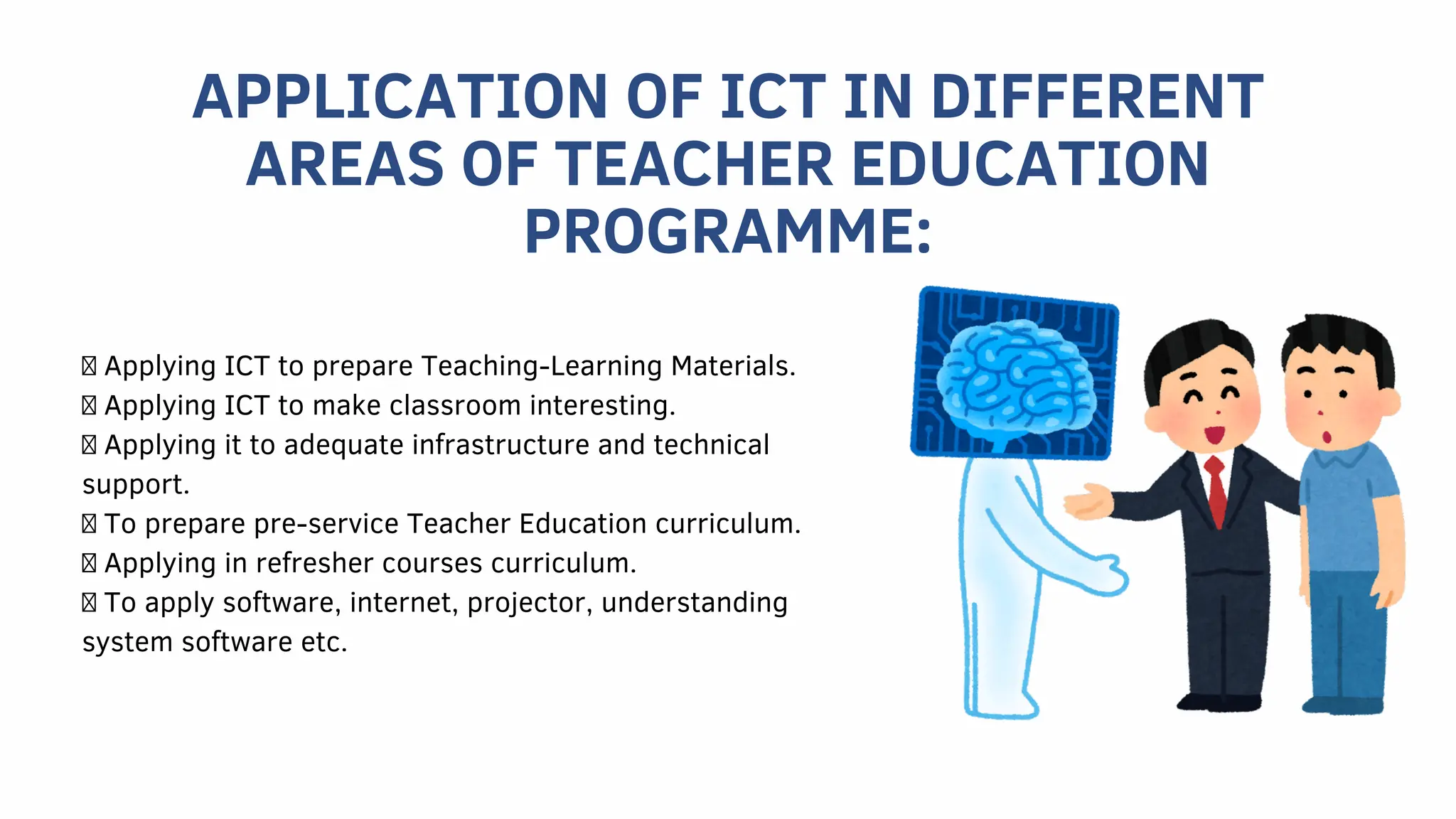 APPLICATION OF ICT IN DIFFERENT AREAS OF TEACHER EDUCATION PROGRAMME:

 Applying ICT to prepare Teaching-Learning Materials.
 Applying ICT to make classroom interesting.
 Applying it to adequate infrastructure and technical support.
 To prepare pre-service Teacher Education curriculum.
 Applying in refresher courses curriculum.
 To apply software, internet, projector, understanding system software etc.